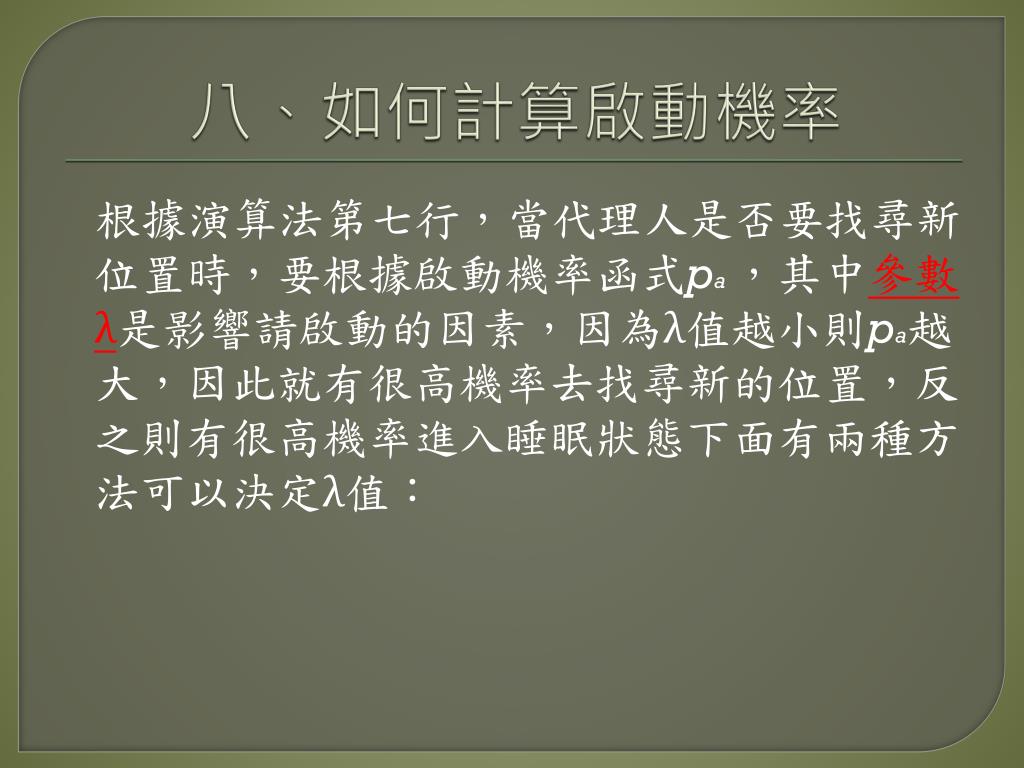 八、如何計算啟動機率

根據演算法第七行，當代理人是否要找尋新位置時，要根據啟動機率函式$p_a$，其中參數λ是影響請啟動的因素，因為λ值越小則$p_a$越大，因此就有很高機率去找尋新的位置，反之則有很高機率進入睡眠狀態下面有兩種方法可以決定λ值：